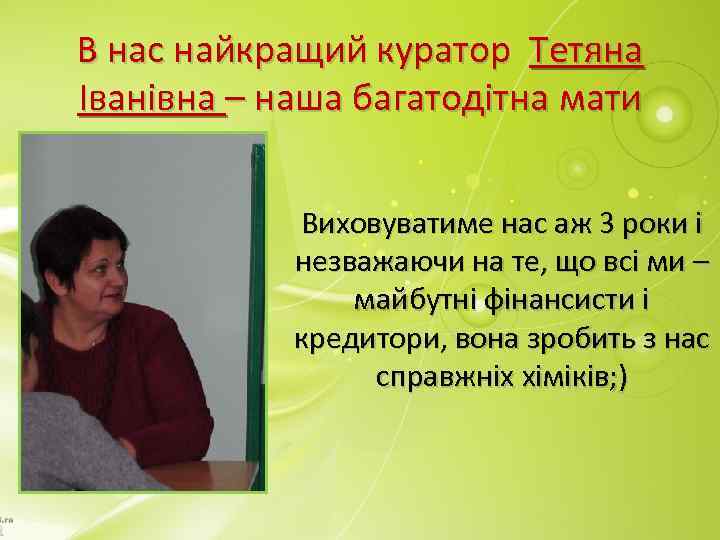 В нас найкращий куратор Тетяна Іванівна – наша багатодітна мати

Виховуватиме нас аж 3 роки і незважаючи на те, що всі ми – майбутні фінансисти і кредитори, вона зробить з нас справжніх хіміків;)